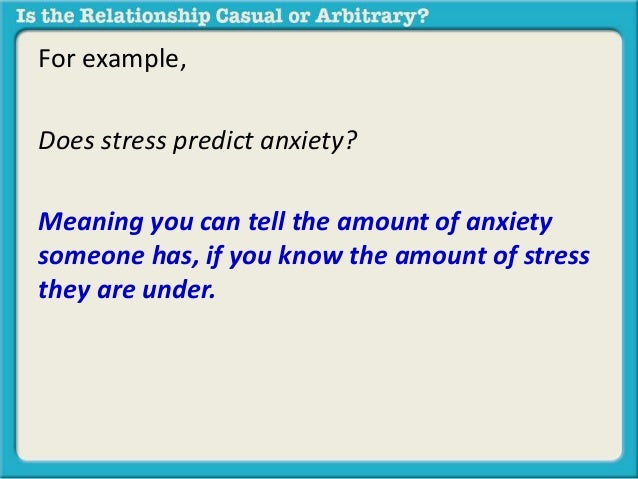 Is the Relationship Casual or Arbitrary?

For example,

Does stress predict anxiety?

Meaning you can tell the amount of anxiety someone has, if you know the amount of stress they are under.